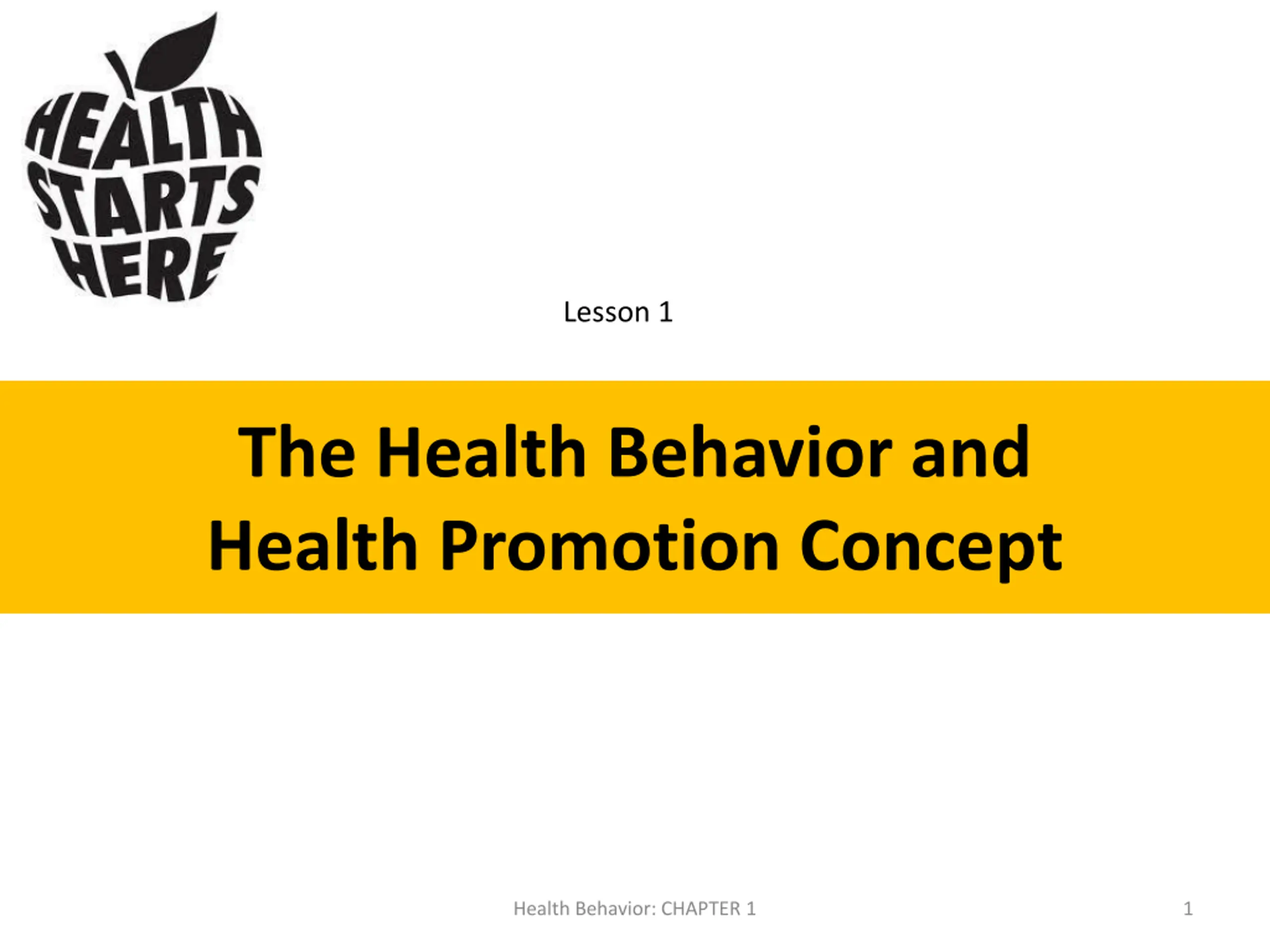 HEALTH STARTS HERE

Lesson 1

The Health Behavior and Health Promotion Concept

Health Behavior: CHAPTER 1

1